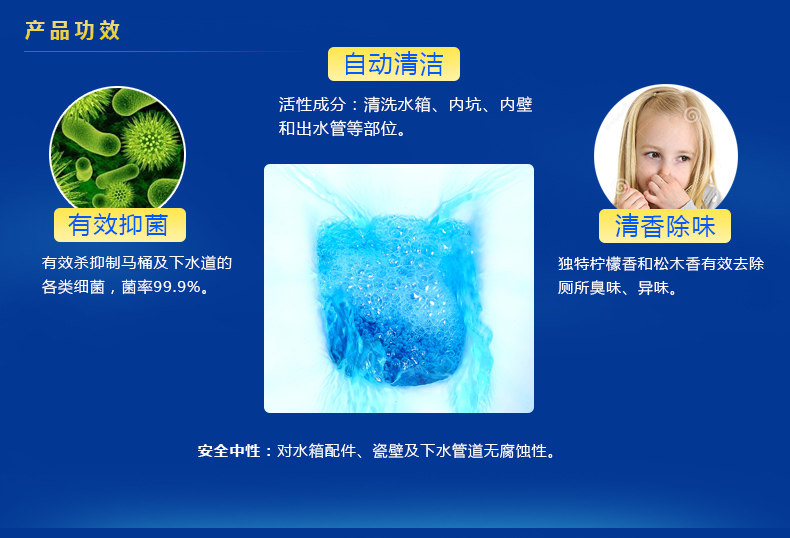 产品功效

自动清洁

活性成分：清洗水箱、内坑、内壁和出水管等部位。

有效抑菌

有效杀抑制马桶及下水道的各类细菌，菌率99.9%。

清香除味

独特柠檬香和松木香有效去除厕所臭味、异味。

安全中性：对水箱配件、瓷壁及下水管道无腐蚀性。